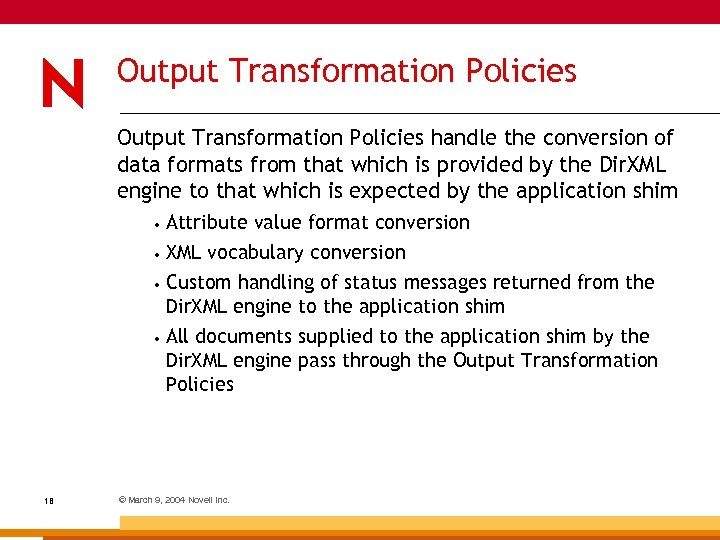 N

Output Transformation Policies

Output Transformation Policies handle the conversion of data formats from that which is provided by the DirXML engine to that which is expected by the application shim

• Attribute value format conversion
• XML vocabulary conversion
• Custom handling of status messages returned from the DirXML engine to the application shim
• All documents supplied to the application shim by the DirXML engine pass through the Output Transformation Policies

18

© March 9, 2004 Novell Inc.